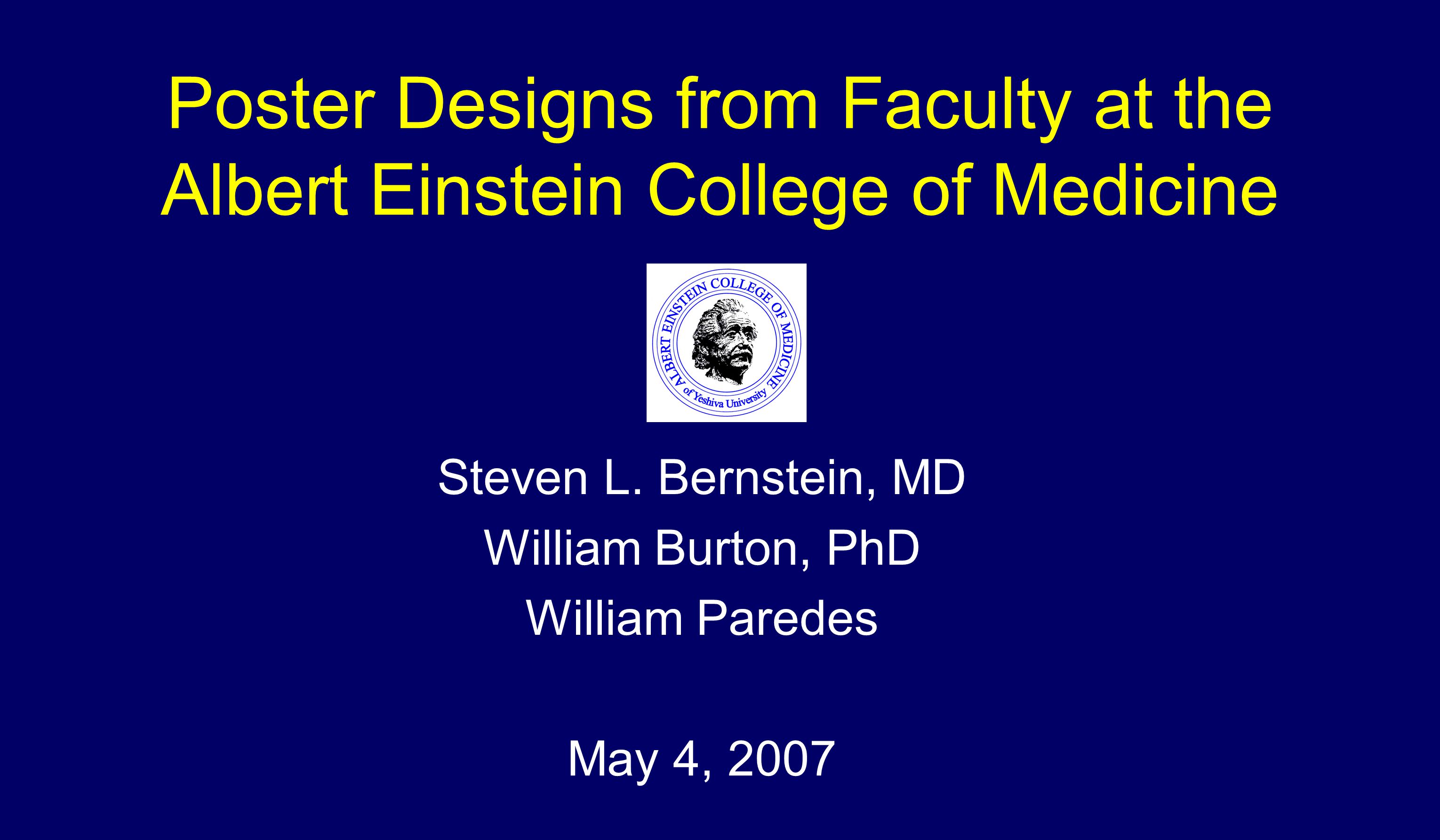 Poster Designs from Faculty at the Albert Einstein College of Medicine

ALBERT EINSTEIN COLLEGE OF MEDICINE
of Yeshiva University

Steven L. Bernstein, MD
William Burton, PhD
William Paredes

May 4, 2007